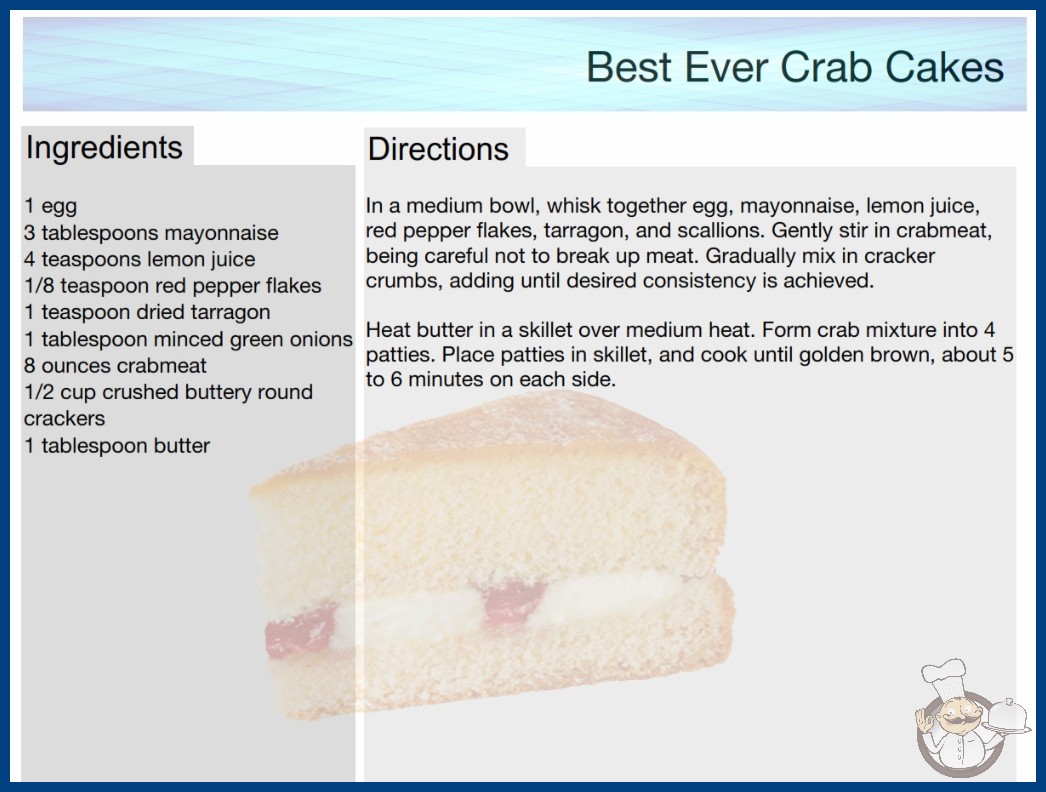 Best Ever Crab Cakes

Ingredients

1 egg
3 tablespoons mayonnaise
4 teaspoons lemon juice
1/8 teaspoon red pepper flakes
1 teaspoon dried tarragon
1 tablespoon minced green onions
8 ounces crabmeat
1/2 cup crushed buttery round crackers
1 tablespoon butter

Directions

In a medium bowl, whisk together egg, mayonnaise, lemon juice, red pepper flakes, tarragon, and scallions. Gently stir in crabmeat, being careful not to break up meat. Gradually mix in cracker crumbs, adding until desired consistency is achieved.

Heat butter in a skillet over medium heat. Form crab mixture into 4 patties. Place patties in skillet, and cook until golden brown, about 5 to 6 minutes on each side.